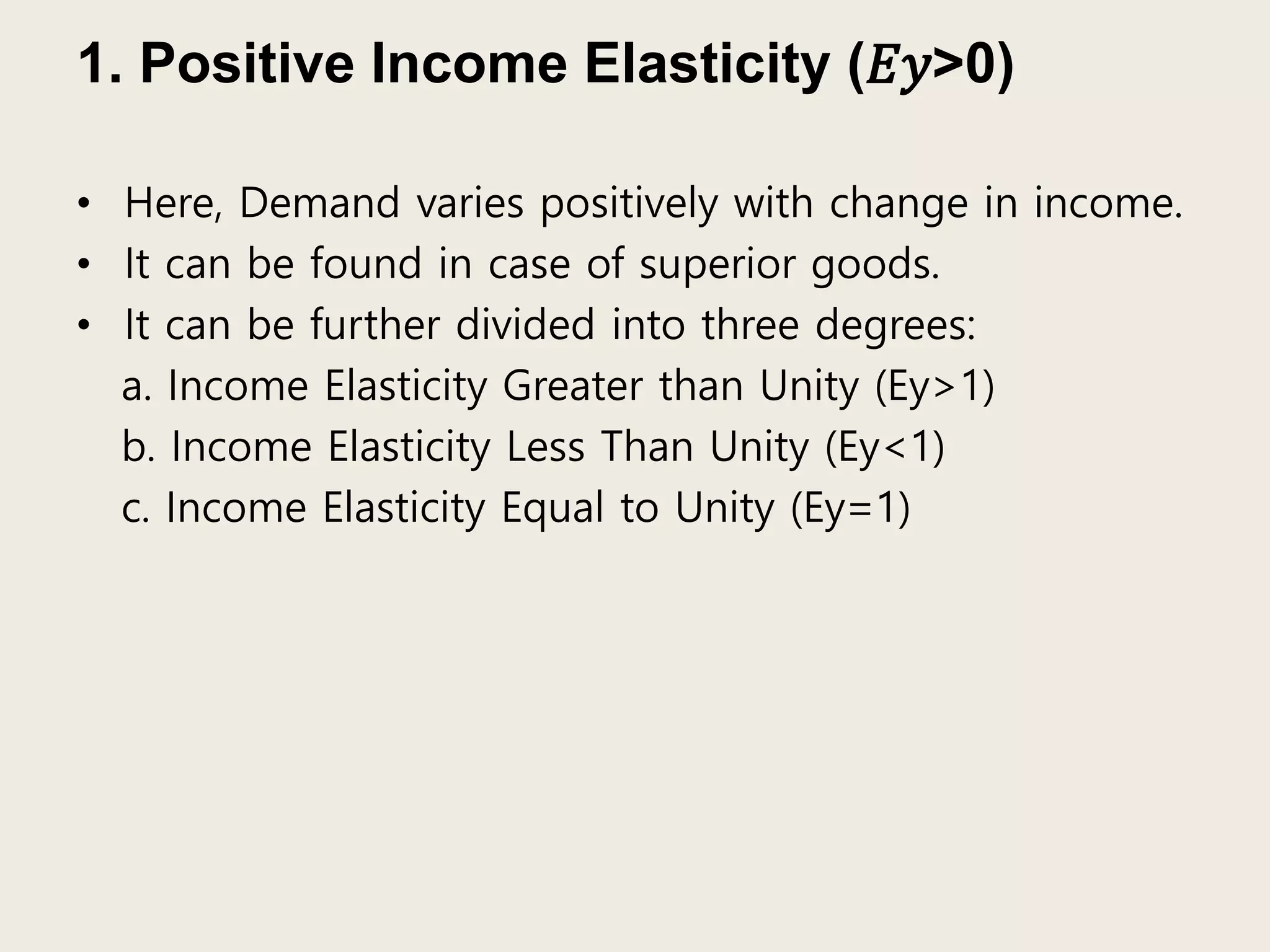 1. Positive Income Elasticity ($Ey$>0)

• Here, Demand varies positively with change in income.
• It can be found in case of superior goods.
• It can be further divided into three degrees:
a. Income Elasticity Greater than Unity (Ey>1)
b. Income Elasticity Less Than Unity (Ey<1)
c. Income Elasticity Equal to Unity (Ey=1)